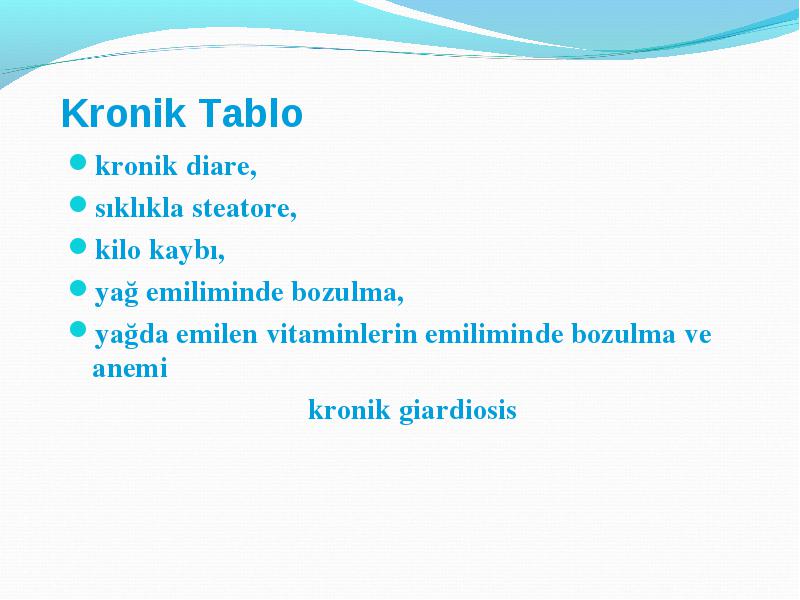 Kronik Tablo

- kronik diare,
- sıklıkla steatore,
- kilo kaybı,
- yağ emiliminde bozulma,
- yağda emilen vitaminlerin emiliminde bozulma ve anemi

kronik giardiosis